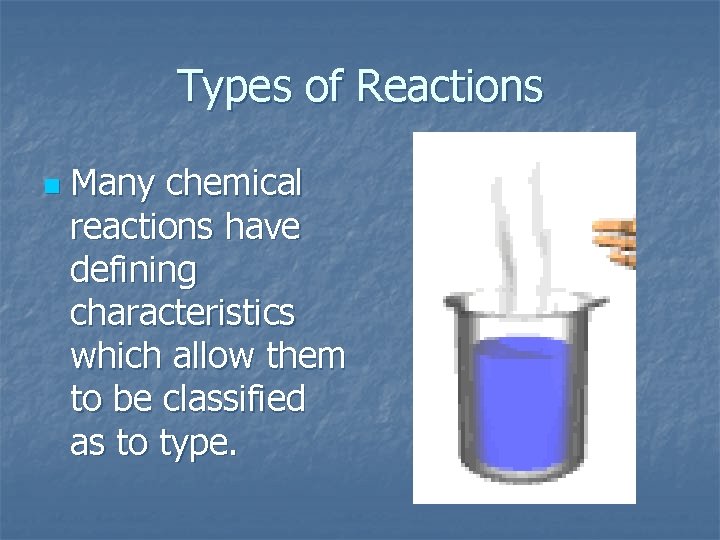 Types of Reactions

Many chemical reactions have defining characteristics which allow them to be classified as to type.